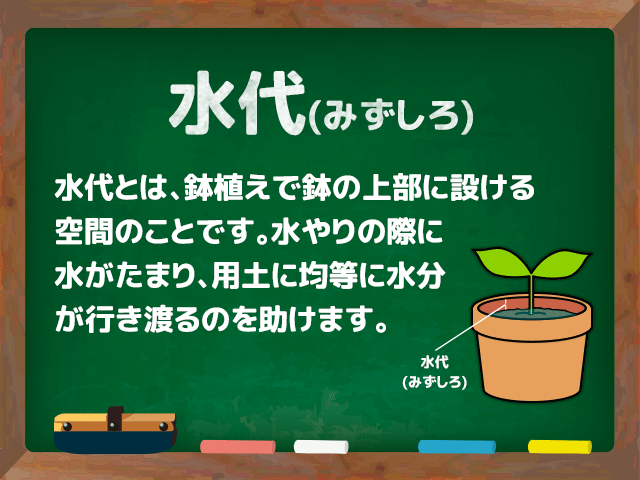 水代(みずしろ)

水代とは、鉢植えで鉢の上部に設ける空間のことです。水やりの際に水がたまり、用土に均等に水分が行き渡るのを助けます。

水代
(みずしろ)